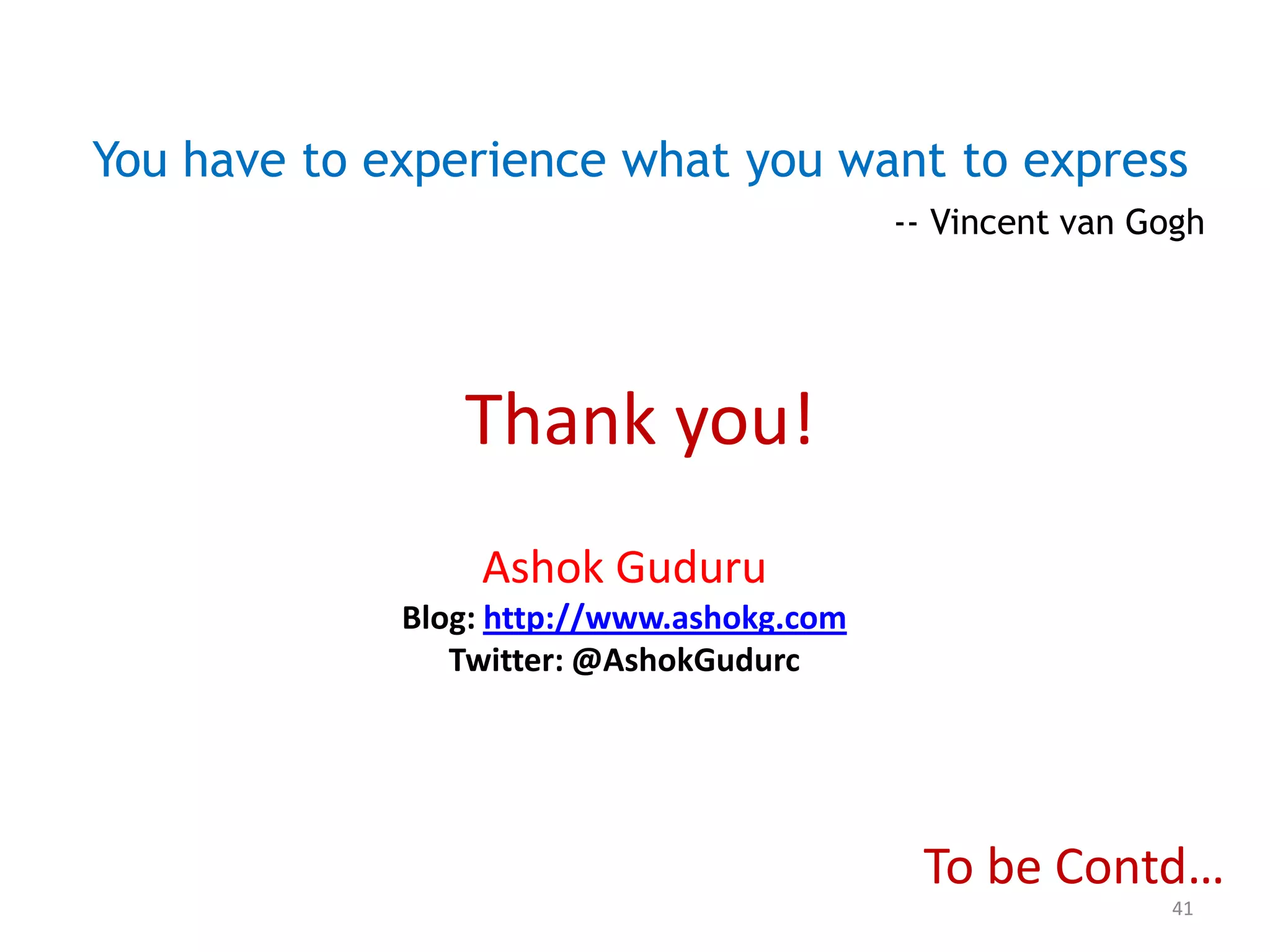 You have to experience what you want to express

-- Vincent van Gogh

Thank you!

Ashok Guduru

Blog: http://www.ashokg.com

Twitter: @AshokGudurc

To be Contd…

41